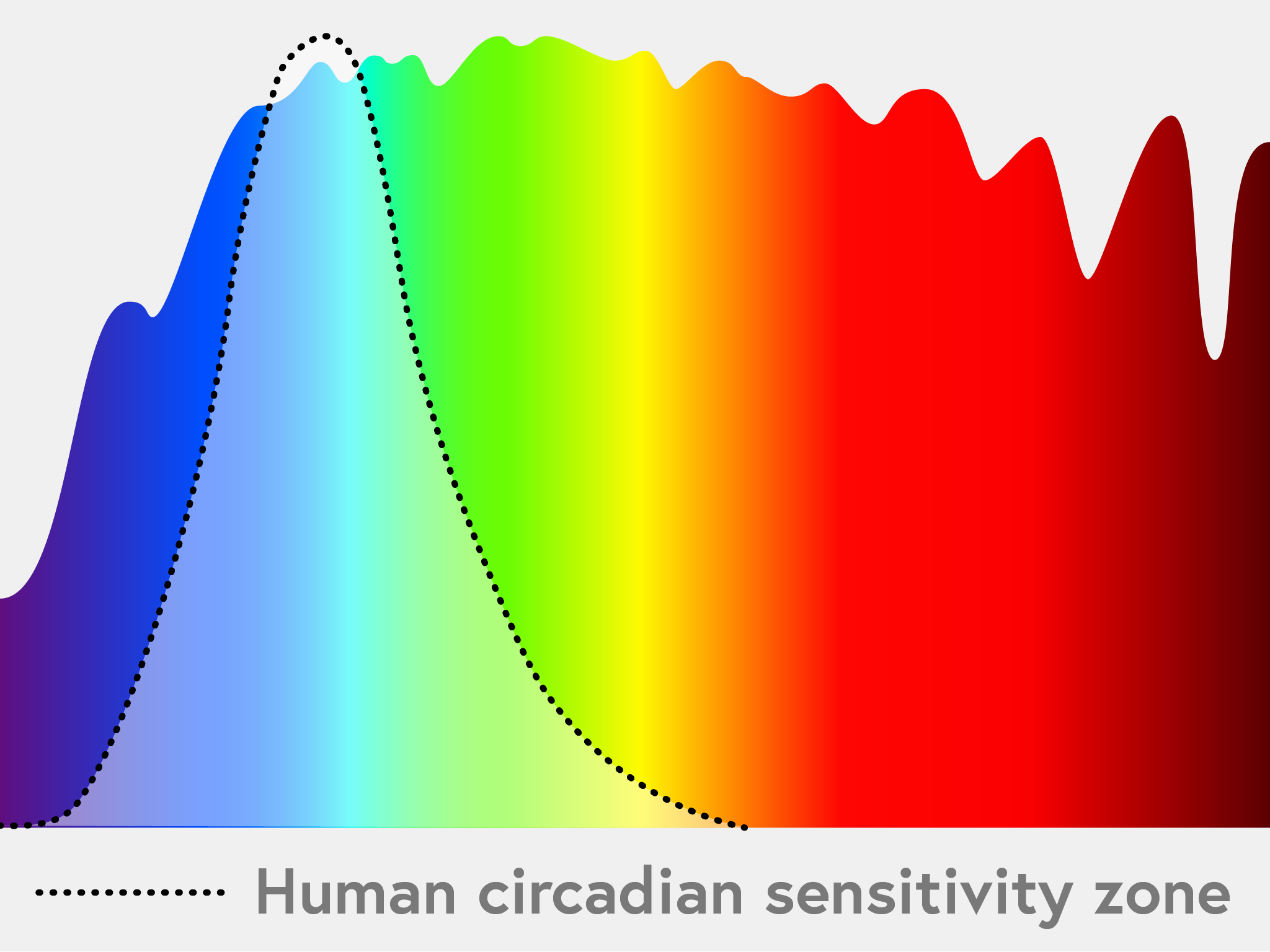 Human circadian sensitivity zone